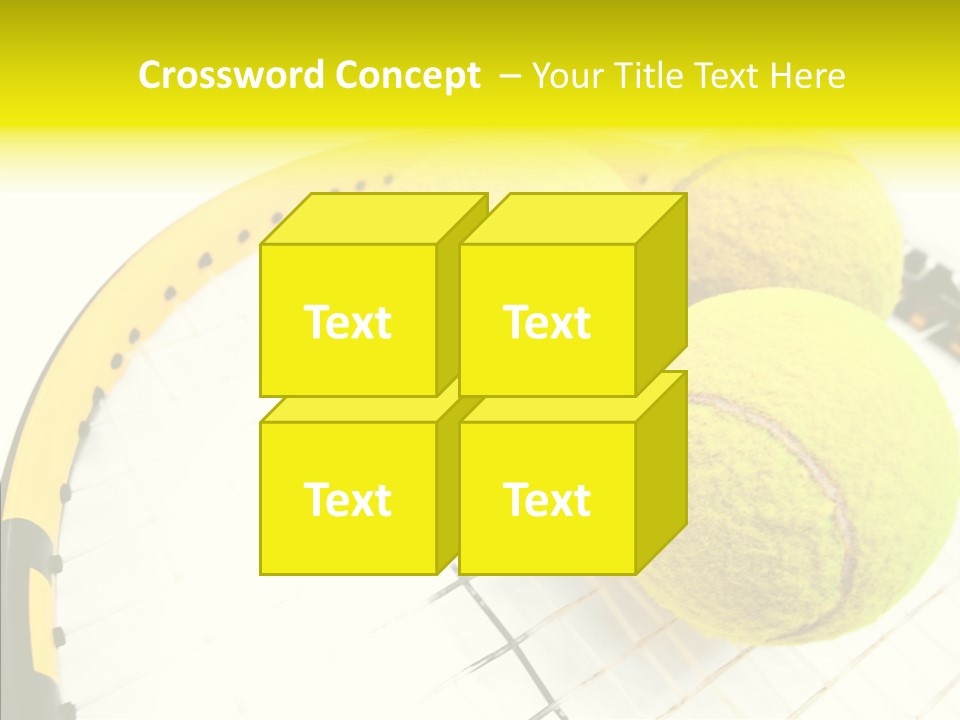 Crossword Concept – Your Title Text Here

Text

Text

Text

Text